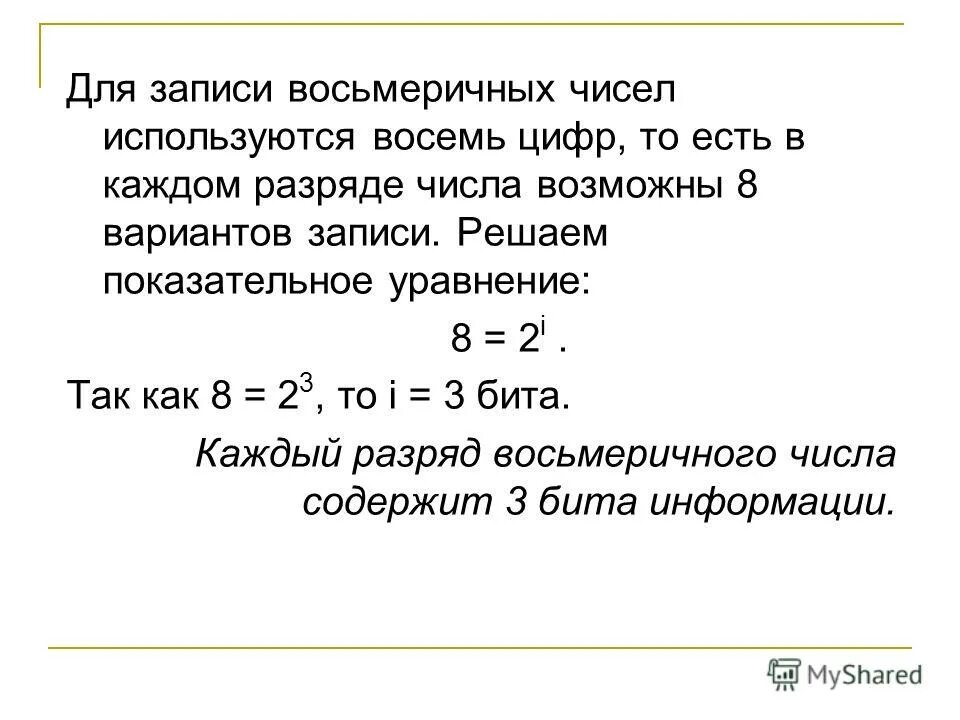 Для записи восьмеричных чисел используются восемь цифр, то есть в каждом разряде числа возможны 8 вариантов записи. Решаем показательное уравнение:

$8 = 2^i$ .

Так как $8 = 2^3$, то i = 3 бита.

Каждый разряд восьмеричного числа содержит 3 бита информации.

MyShared